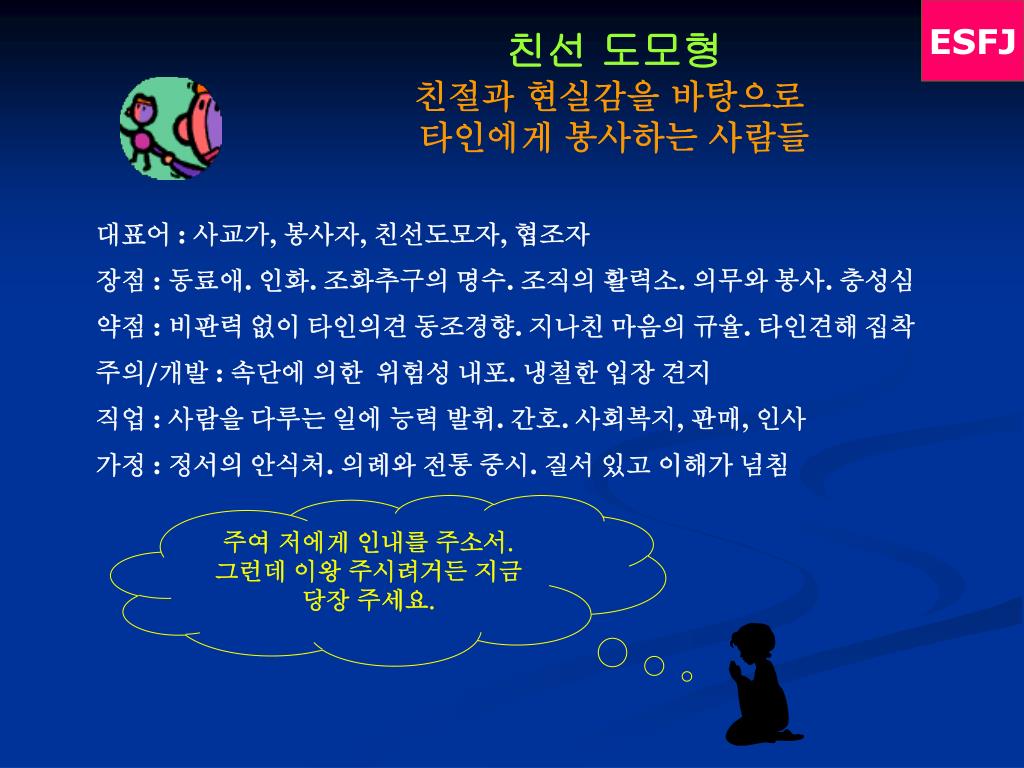 ESFJ

친선 도모형
친절과 현실감을 바탕으로
타인에게 봉사하는 사람들

대표어 : 사교가, 봉사자, 친선도모자, 협조자
장점 : 동료애. 인화. 조화추구의 명수. 조직의 활력소. 의무와 봉사. 충성심
약점 : 비판력 없이 타인의견 동조경향. 지나친 마음의 규율. 타인견해 집착
주의/개발 : 속단에 의한 위험성 내포. 냉철한 입장 견지
직업 : 사람을 다루는 일에 능력 발휘. 간호. 사회복지, 판매, 인사
가정 : 정서의 안식처. 의례와 전통 중시. 질서 있고 이해가 넘침

주여 저에게 인내를 주소서.
그런데 이왕 주시려거든 지금
당장 주세요.